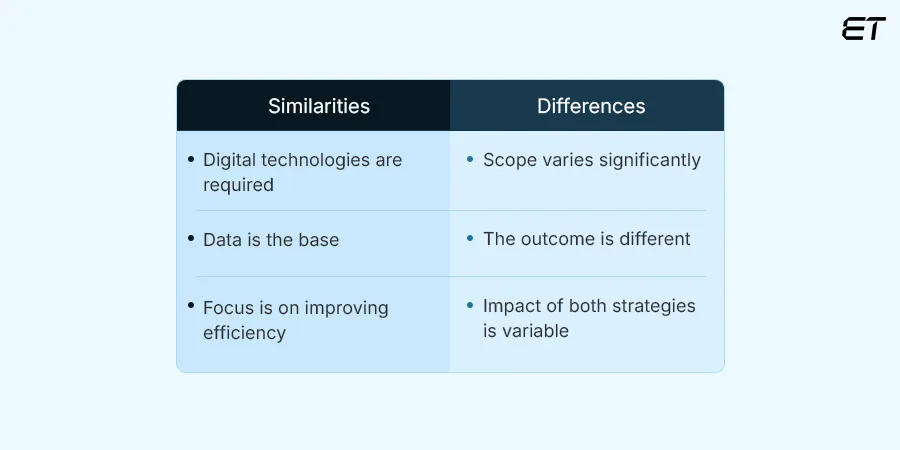 ET

| Similarities | Differences |
|---|---|
| • Digital technologies are required | • Scope varies significantly |
| • Data is the base | • The outcome is different |
| • Focus is on improving efficiency | • Impact of both strategies is variable |